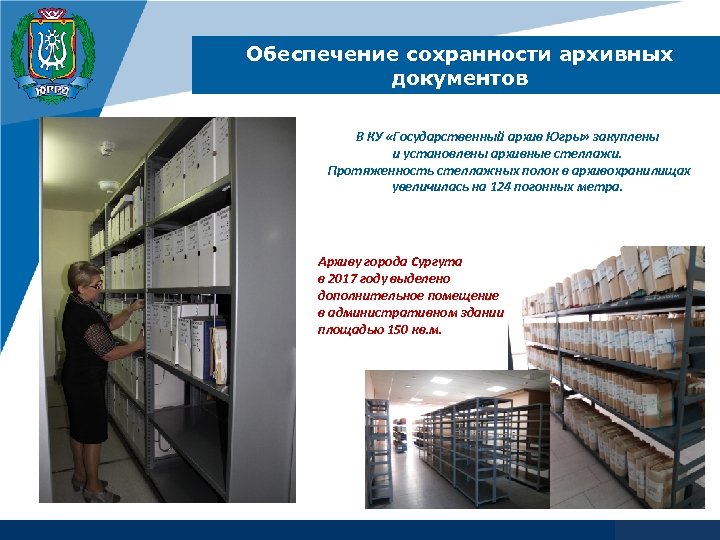 ЮГРА

Обеспечение сохранности архивных документов

В КУ «Государственный архив Югры» закуплены и установлены архивные стеллажи. Протяженность стеллажных полок в архивохранилищах увеличилась на 124 погонных метра.

Архиву города Сургута в 2017 году выделено дополнительное помещение в административном здании площадью 150 кв.м.